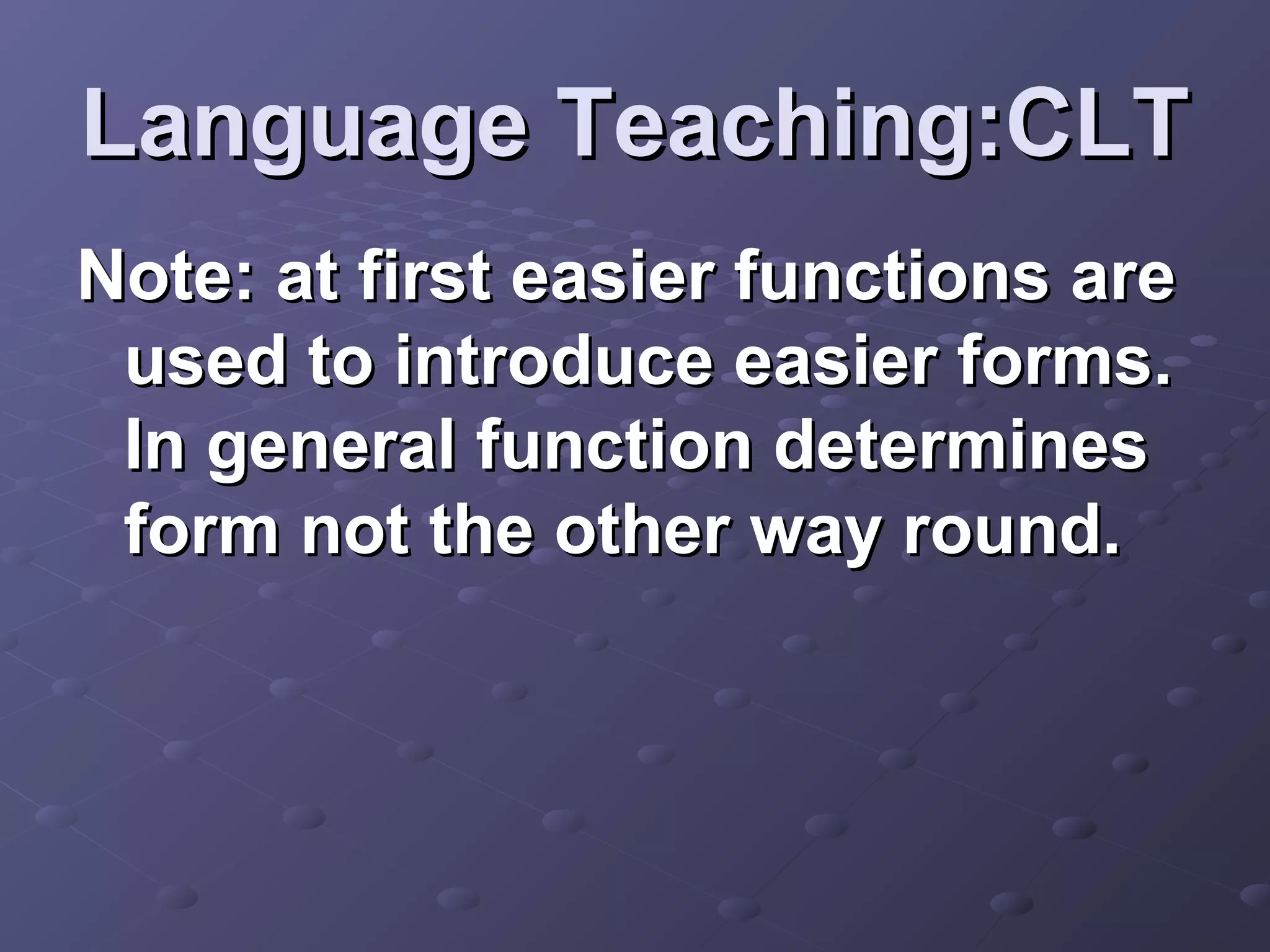 Language Teaching:CLT

Note: at first easier functions are used to introduce easier forms. In general function determines form not the other way round.